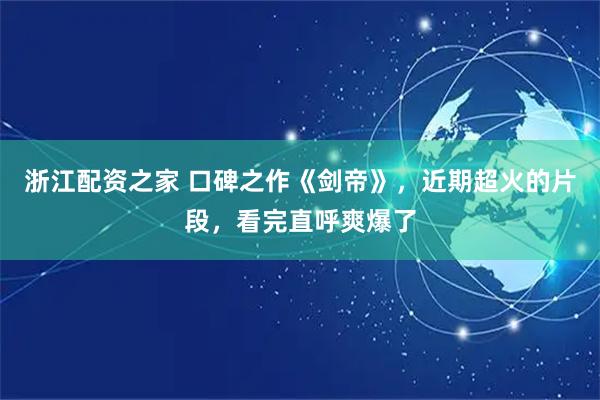 浙江配资之家 口碑之作《剑帝》，近期超火的片段，看完直呼爽爆了